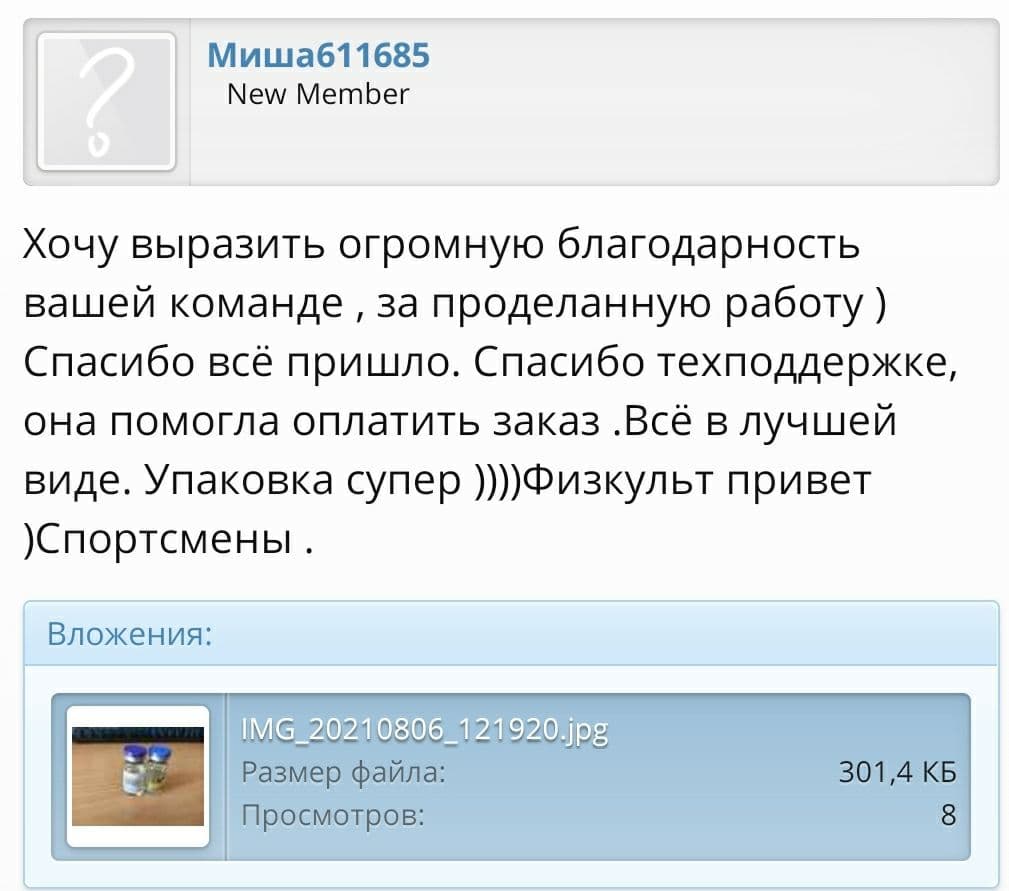 Миша611685
New Member

Хочу выразить огромную благодарность вашей команде , за проделанную работу ) Спасибо всё пришло. Спасибо техподдержке, она помогла оплатить заказ .Всё в лучшей виде. Упаковка супер ))))Физкульт привет )Спортсмены .

Вложения:

IMG_20210806_121920.jpg
Размер файла: 301,4 КБ
Просмотров: 8